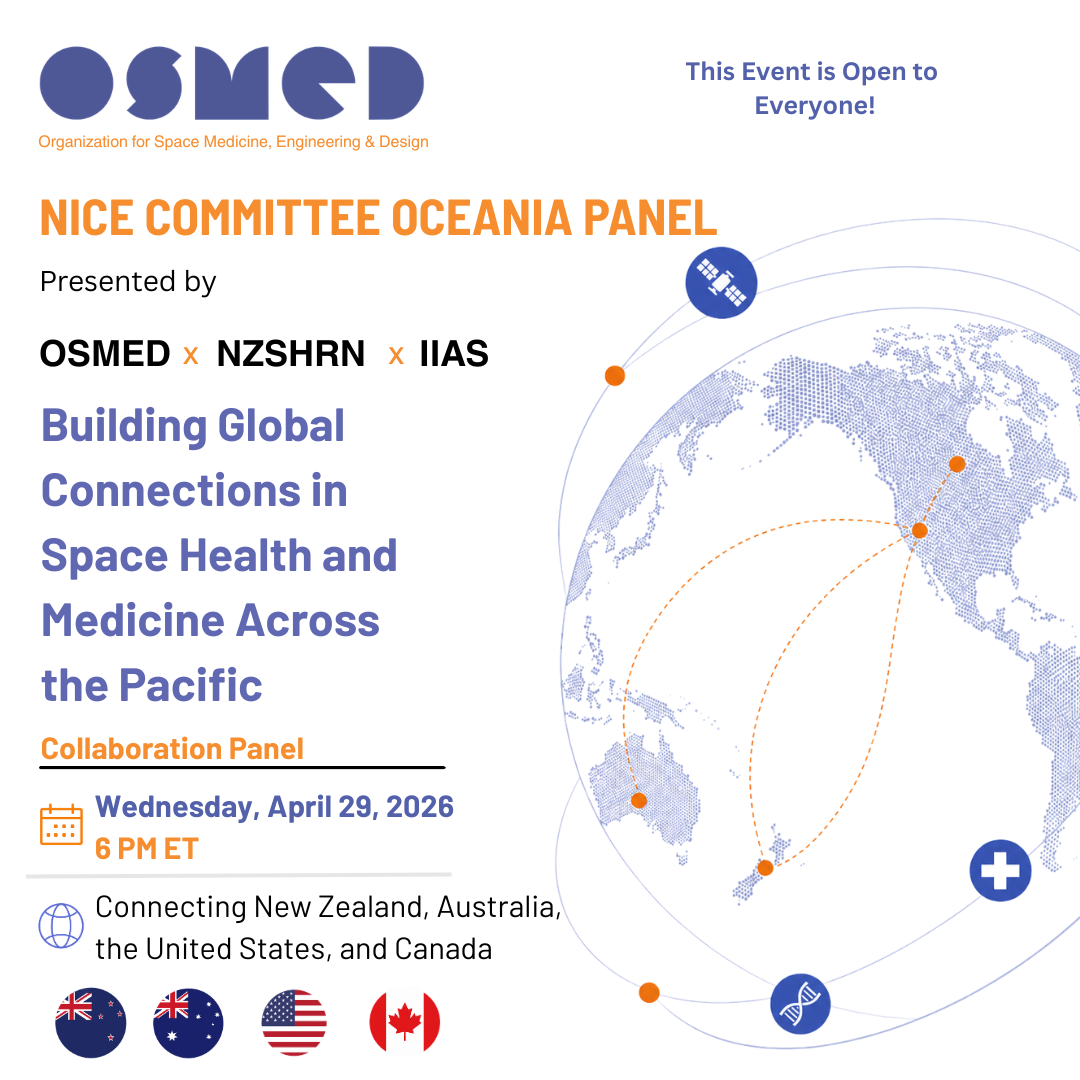 OSMED
Organization for Space Medicine, Engineering & Design

This Event is Open to Everyone!

NICE COMMITTEE OCEANIA PANEL

Presented by

OSMED x NZSHRN x IIAS

Building Global Connections in Space Health and Medicine Across the Pacific

Collaboration Panel

Wednesday, April 29, 2026
6 PM ET

Connecting New Zealand, Australia, the United States, and Canada